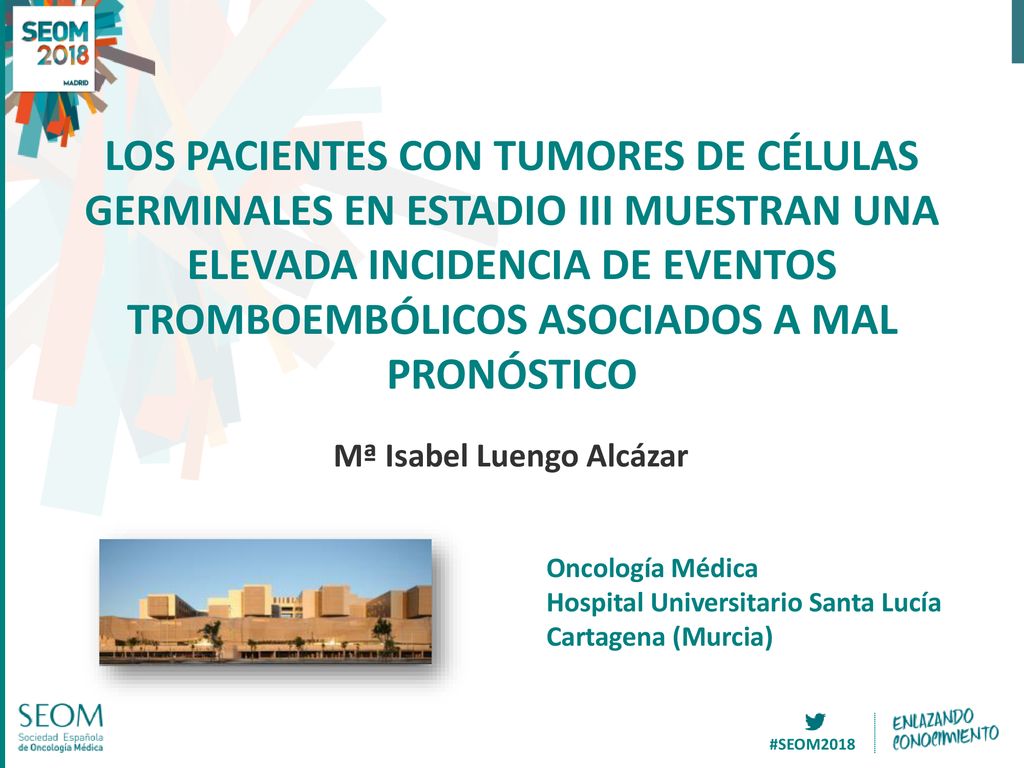 SEOM 2018 MADRID

LOS PACIENTES CON TUMORES DE CÉLULAS GERMINALES EN ESTADIO III MUESTRAN UNA ELEVADA INCIDENCIA DE EVENTOS TROMBOEMBÓLICOS ASOCIADOS A MAL PRONÓSTICO

Mª Isabel Luengo Alcázar

Oncología Médica
Hospital Universitario Santa Lucía
Cartagena (Murcia)

SEOM
Sociedad Española de Oncología Médica

#SEOM2018

ENLAZANDO CONOCIMIENTO